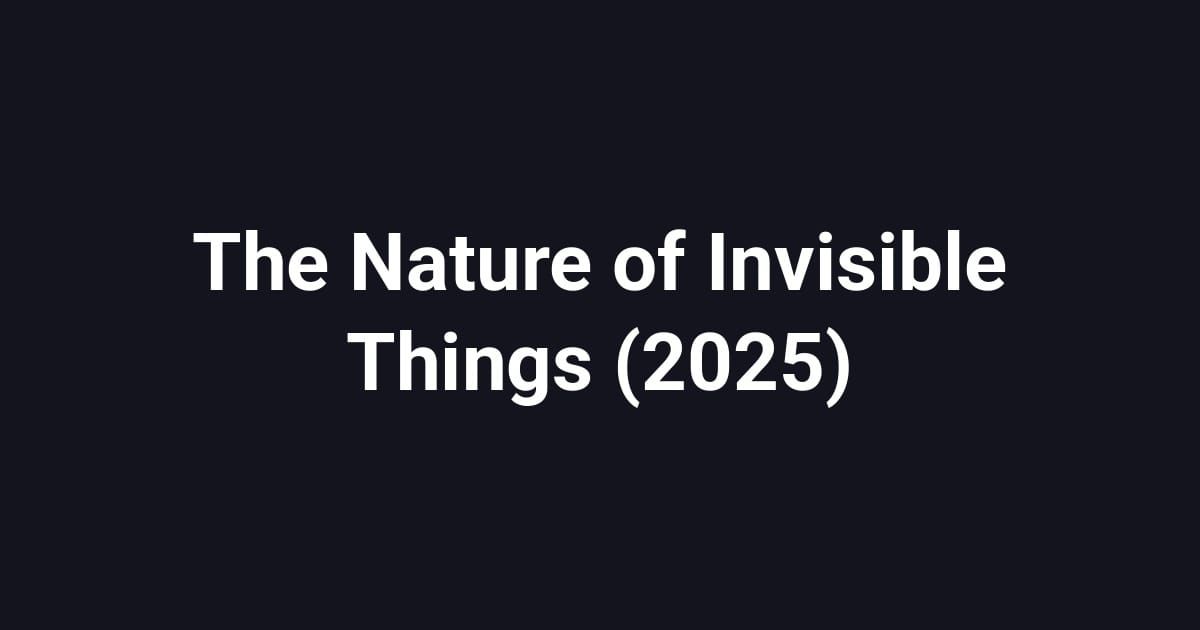 The Nature of Invisible Things (2025)